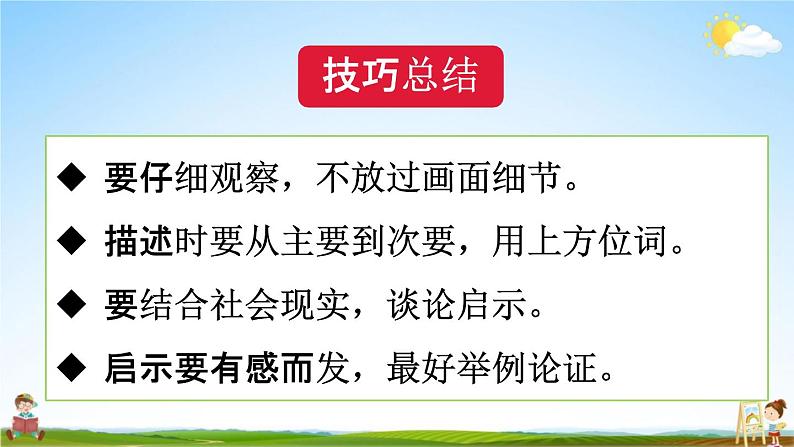 技巧总结

◆ 要仔细观察，不放过画面细节。

◆ 描述时要从主要到次要，用上方位词。

◆ 要结合社会现实，谈论启示。

◆ 启示要有感而发，最好举例论证。